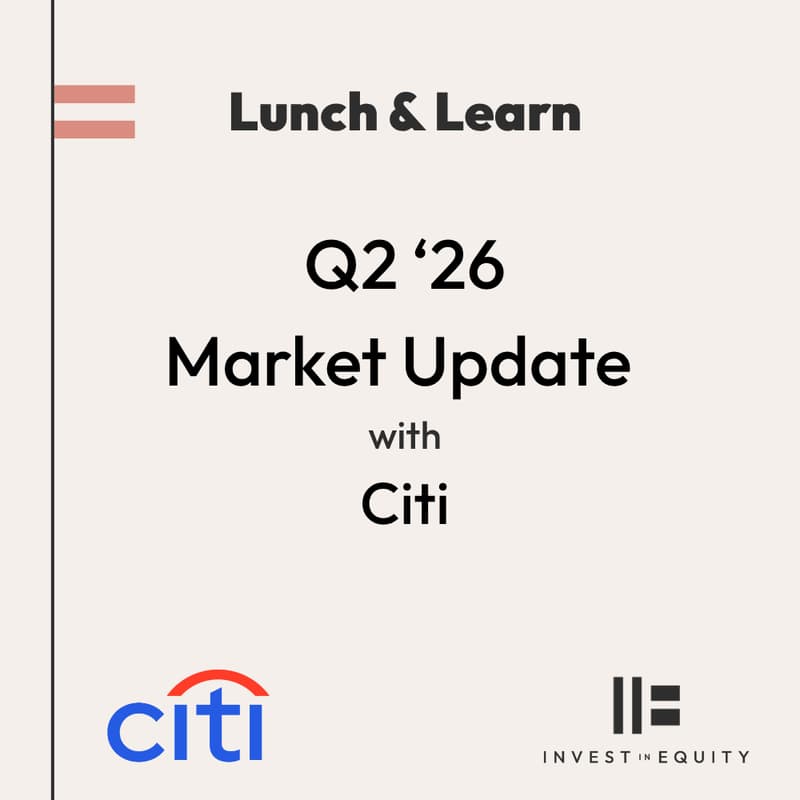 Lunch & Learn

Q2 ‘26
Market Update
with
Citi

citi

INVEST IN EQUITY